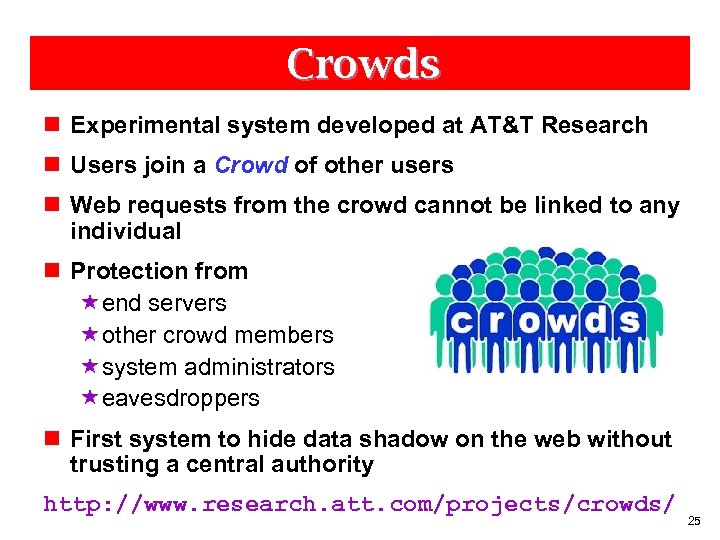 Crowds

■ Experimental system developed at AT&T Research

■ Users join a Crowd of other users

■ Web requests from the crowd cannot be linked to any individual

■ Protection from
★ end servers
★ other crowd members
★ system administrators
★ eavesdroppers

crowds

■ First system to hide data shadow on the web without trusting a central authority

http://www.research.att.com/projects/crowds/

25